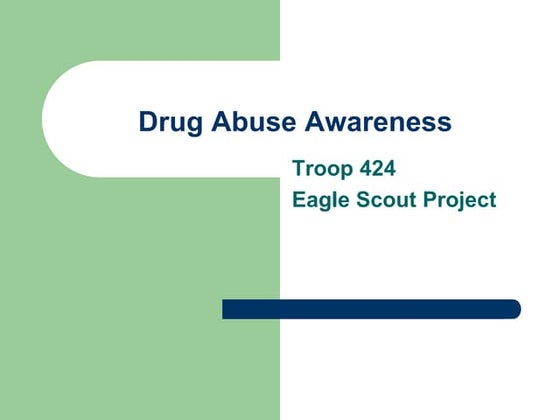 Drug Abuse Awareness

Troop 424
Eagle Scout Project